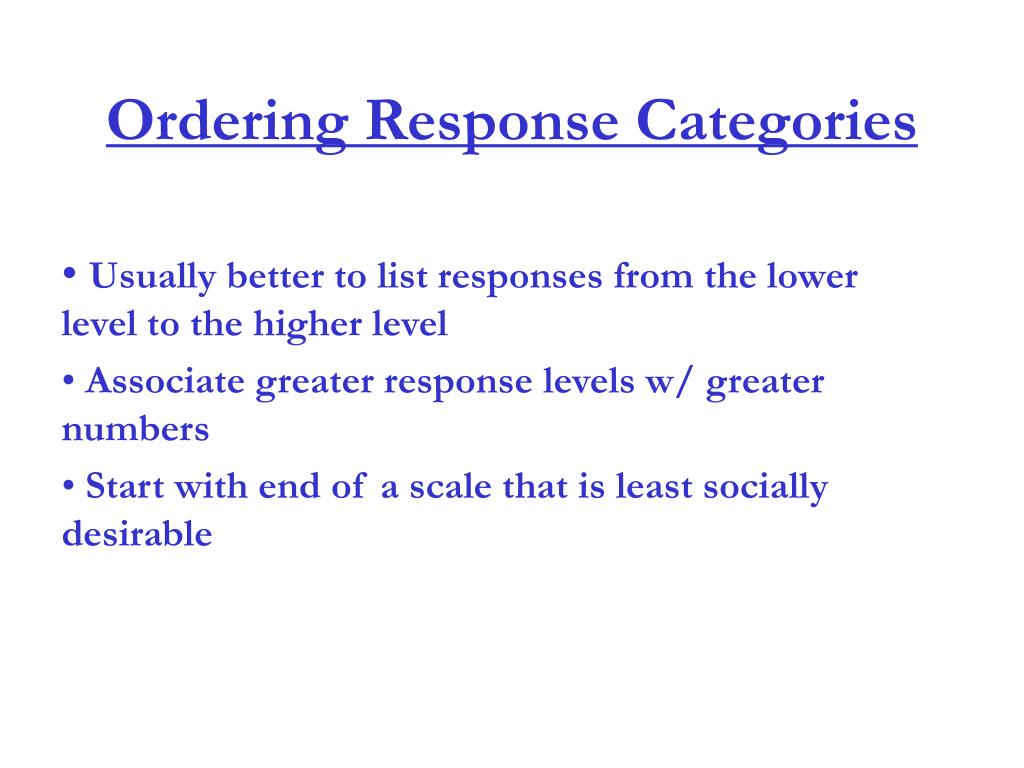 Ordering Response Categories

• Usually better to list responses from the lower level to the higher level

• Associate greater response levels w/ greater numbers

• Start with end of a scale that is least socially desirable